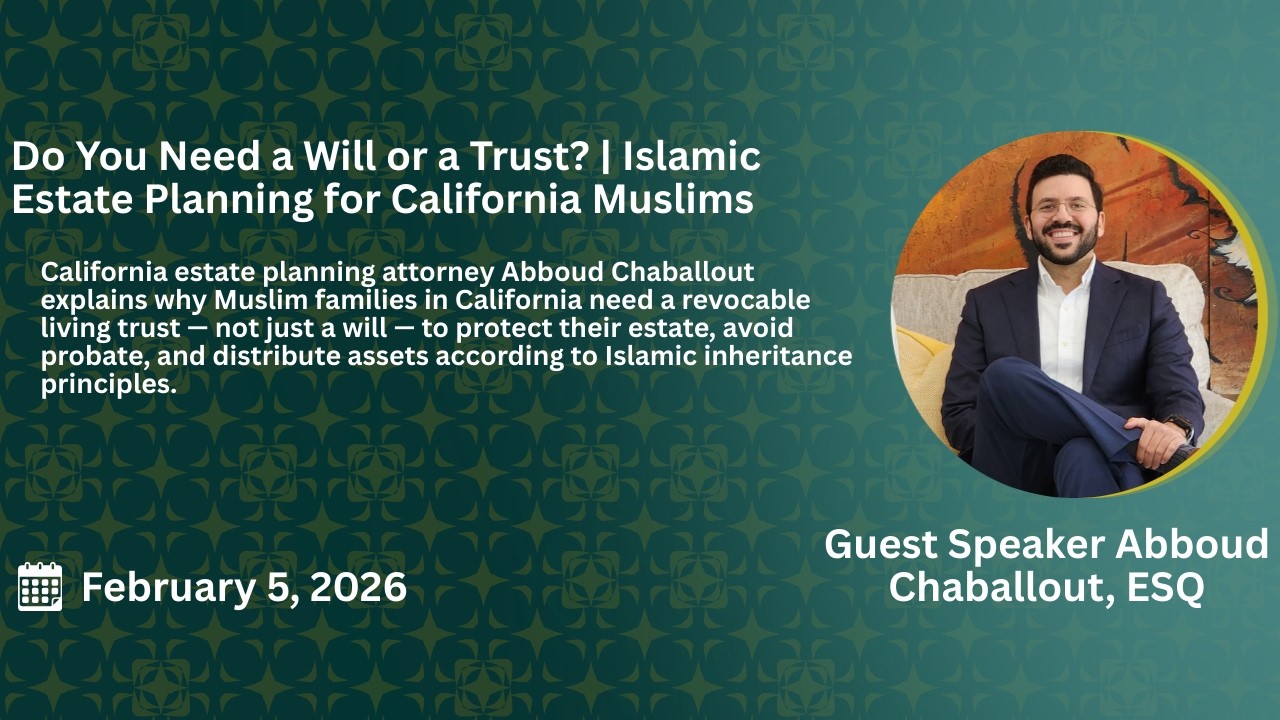 Do You Need a Will or a Trust? | Islamic Estate Planning for California Muslims

California estate planning attorney Abboud Chaballout explains why Muslim families in California need a revocable living trust — not just a will — to protect their estate, avoid probate, and distribute assets according to Islamic inheritance principles.

February 5, 2026

Guest Speaker Abboud Chaballout, ESQ